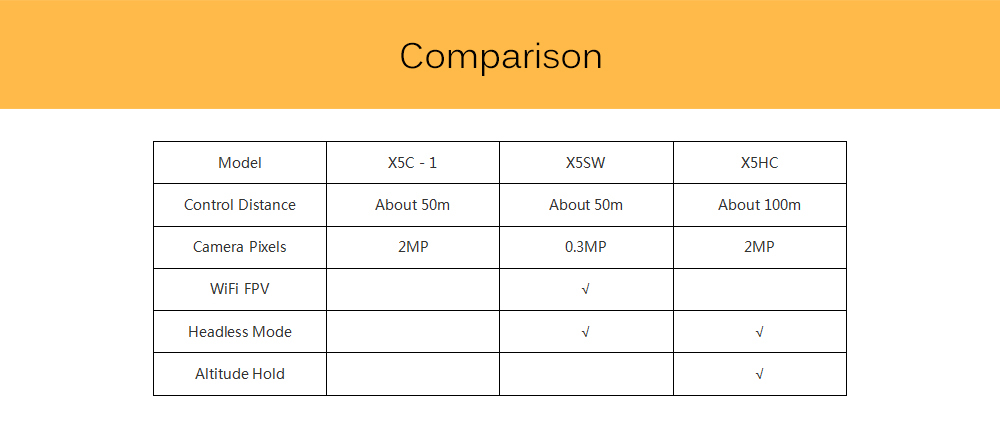 Comparison

| Model | X5C - 1 | X5SW | X5HC |
|---|---|---|---|
| Control Distance | About 50m | About 50m | About 100m |
| Camera Pixels | 2MP | 0.3MP | 2MP |
| WiFi FPV | | √ | |
| Headless Mode | | √ | √ |
| Altitude Hold | | | √ |